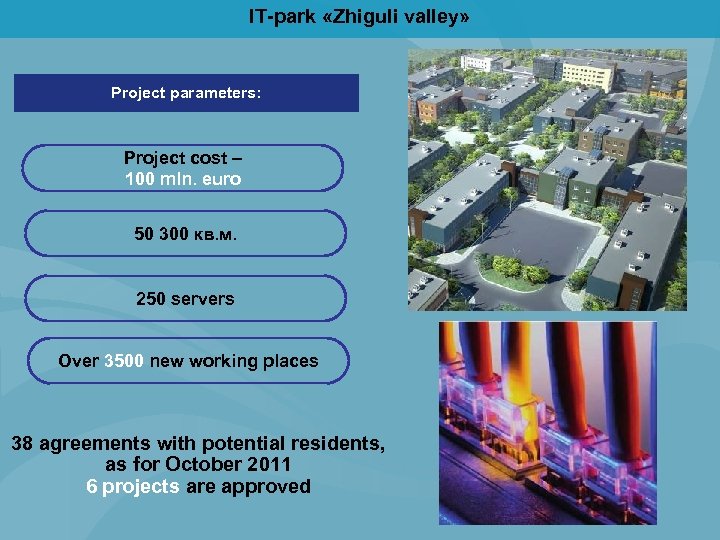 IT-park «Zhiguli valley»

Project parameters:

Project cost – 100 mln. euro

50 300 кв.м.

250 servers

Over 3500 new working places

38 agreements with potential residents, as for October 2011
6 projects are approved